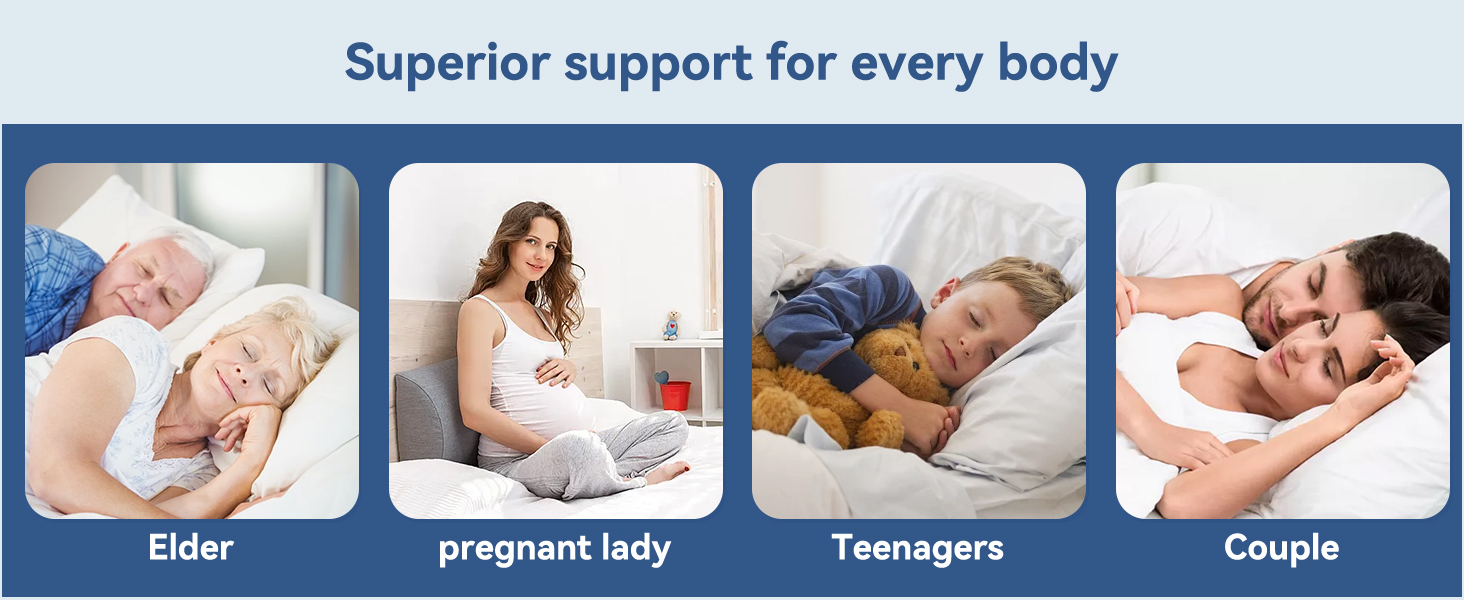 Superior support for every body

Elder

pregnant lady

Teenagers

Couple